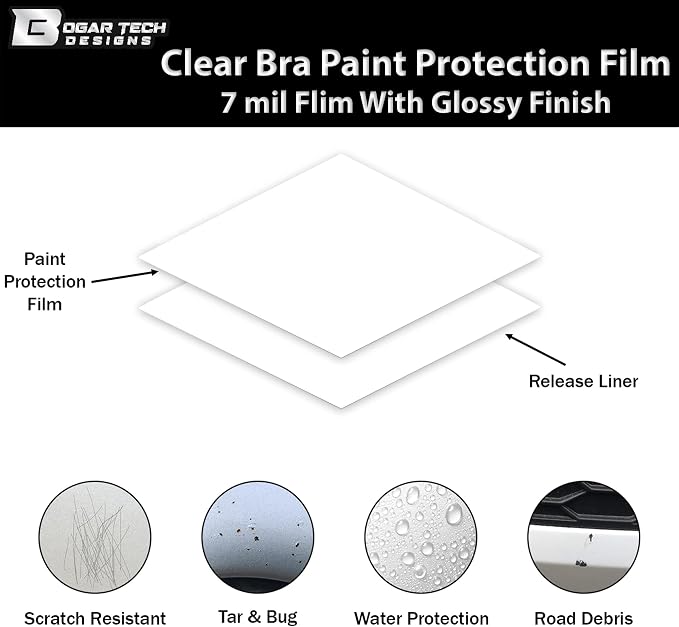 BOGAR TECH DESIGNS

Clear Bra Paint Protection Film
7 mil Flim With Glossy Finish

Paint Protection Film

Release Liner

Scratch Resistant

Tar & Bug

Water Protection

Road Debris